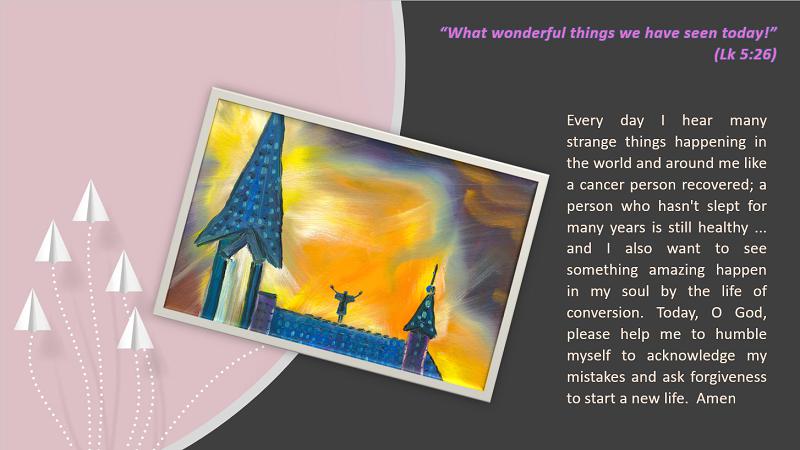 “What wonderful things we have seen today!” (Lk 5:26)

Every day I hear many strange things happening in the world and around me like a cancer person recovered; a person who hasn't slept for many years is still healthy ... and I also want to see something amazing happen in my soul by the life of conversion. Today, O God, please help me to humble myself to acknowledge my mistakes and ask forgiveness to start a new life. Amen